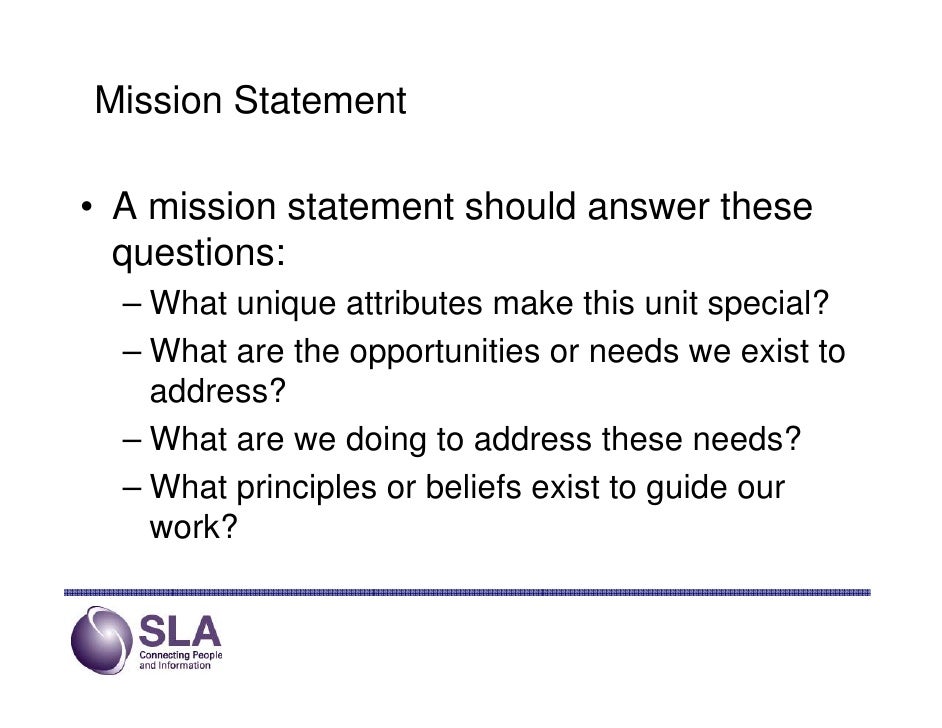 Mission Statement

• A mission statement should answer these questions:
  – What unique attributes make this unit special?
  – What are the opportunities or needs we exist to address?
  – What are we doing to address these needs?
  – What principles or beliefs exist to guide our work?

SLA
Connecting People and Information